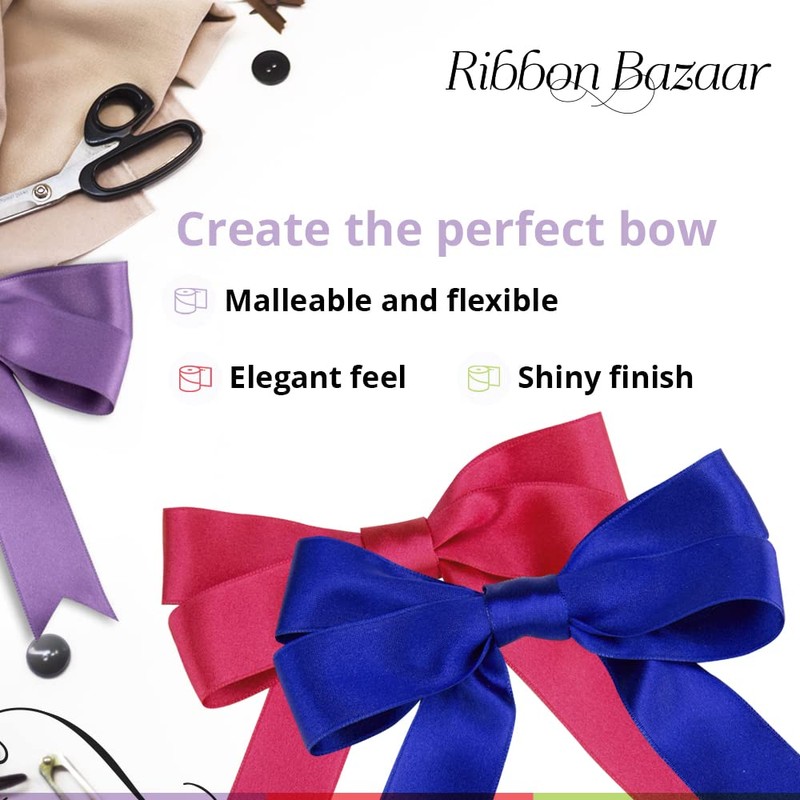 Ribbon Bazaar

Create the perfect bow

Malleable and flexible

Elegant feel

Shiny finish